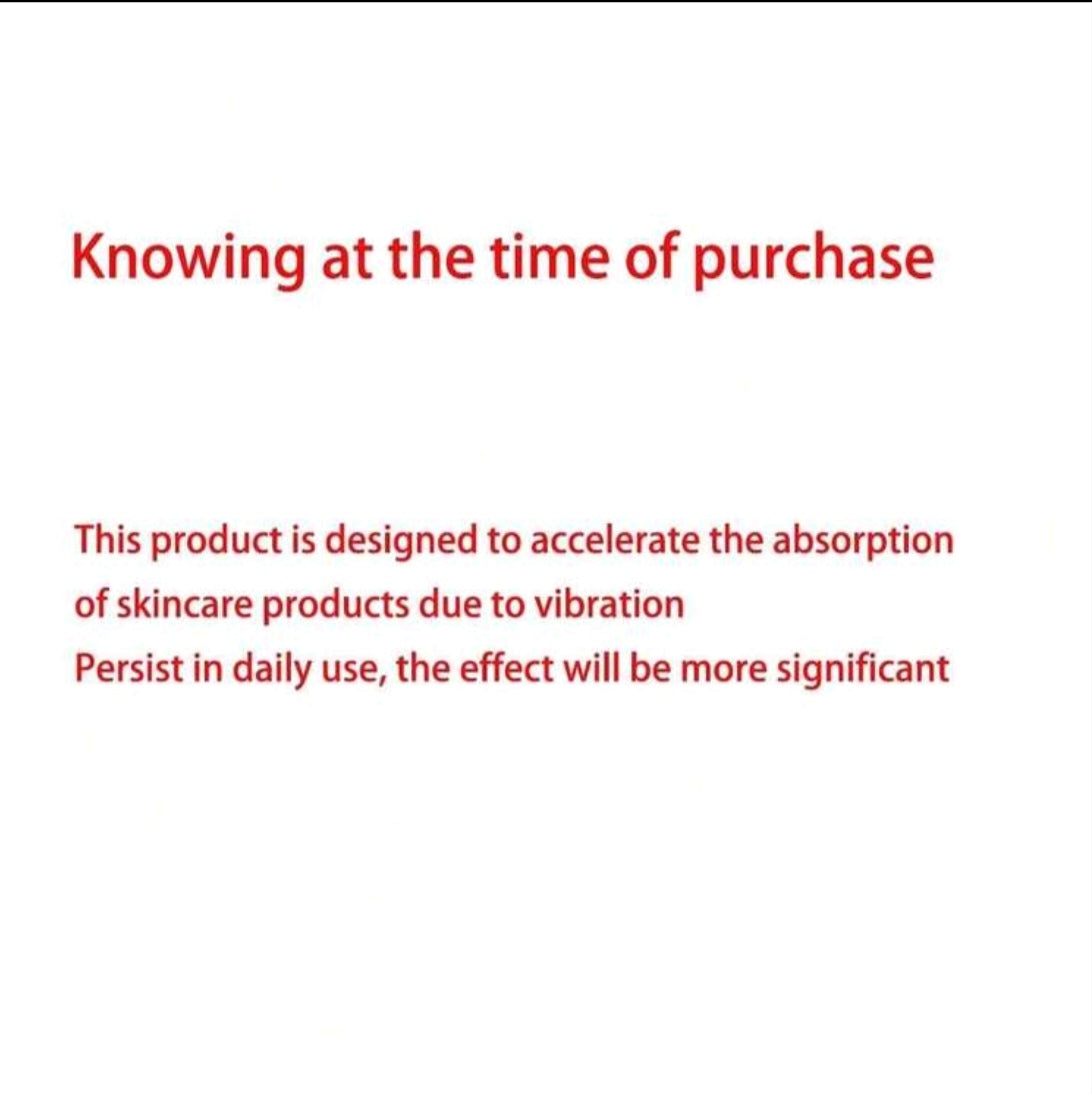 Knowing at the time of purchase

This product is designed to accelerate the absorption of skincare products due to vibration
Persist in daily use, the effect will be more significant